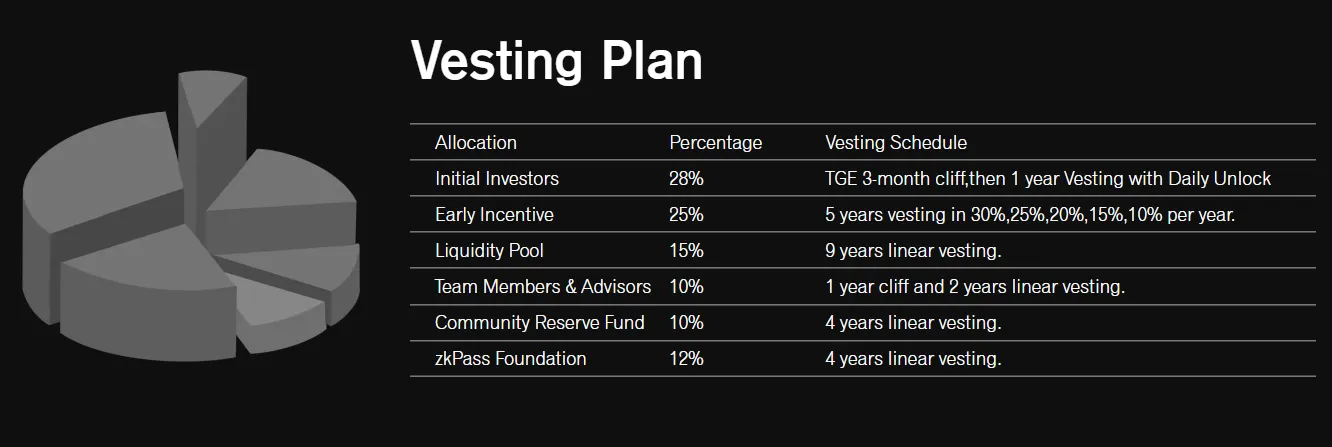 Vesting Plan

| Allocation | Percentage | Vesting Schedule |
|---|---|---|
| Initial Investors | 28% | TGE 3-month cliff,then 1 year Vesting with Daily Unlock |
| Early Incentive | 25% | 5 years vesting in 30%,25%,20%,15%,10% per year. |
| Liquidity Pool | 15% | 9 years linear vesting. |
| Team Members & Advisors | 10% | 1 year cliff and 2 years linear vesting. |
| Community Reserve Fund | 10% | 4 years linear vesting. |
| zkPass Foundation | 12% | 4 years linear vesting. |